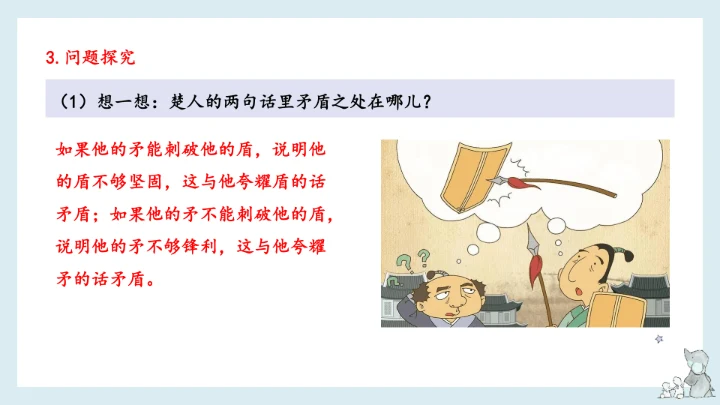 3. 问题探究

（1）想一想：楚人的两句话里矛盾之处在哪儿？

如果他的矛能刺破他的盾，说明他的盾不够坚固，这与他夸耀盾的话矛盾；如果他的矛不能刺破他的盾，说明他的矛不够锋利，这与他夸耀矛的话矛盾。

? ?